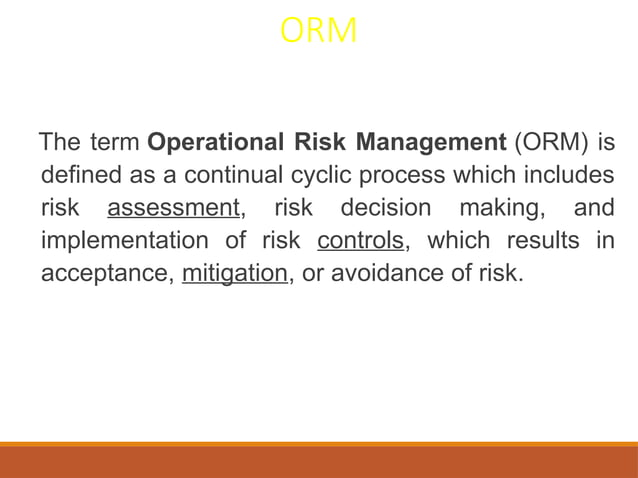 ORM

The term Operational Risk Management (ORM) is defined as a continual cyclic process which includes risk assessment, risk decision making, and implementation of risk controls, which results in acceptance, mitigation, or avoidance of risk.